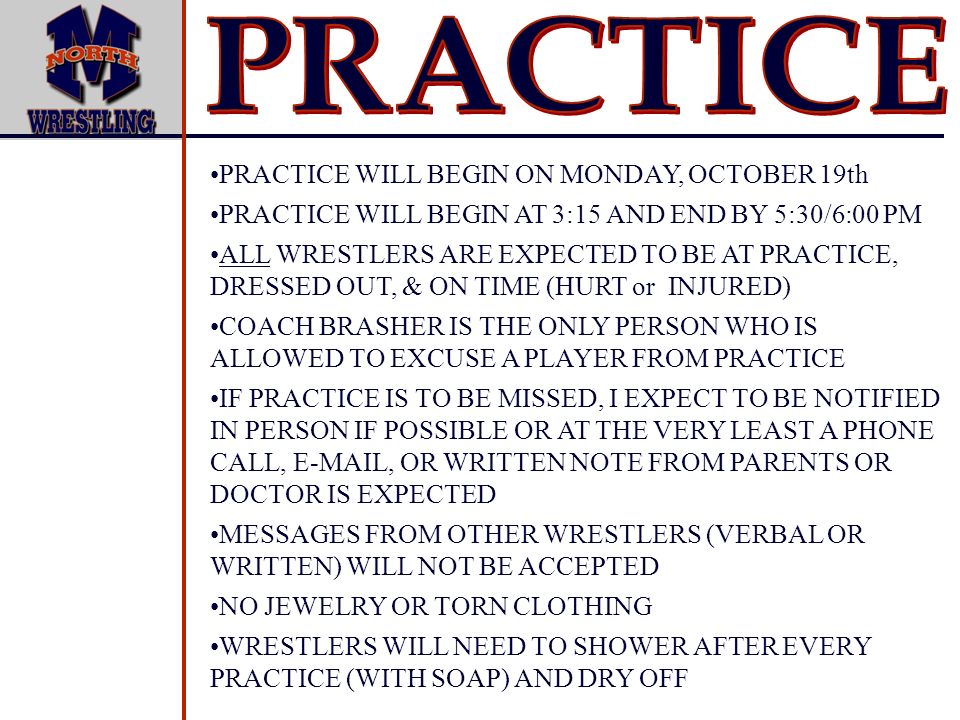 M
NORTH
WRESTLING

PRACTICE

•PRACTICE WILL BEGIN ON MONDAY, OCTOBER 19th

•PRACTICE WILL BEGIN AT 3:15 AND END BY 5:30/6:00 PM

•ALL WRESTLERS ARE EXPECTED TO BE AT PRACTICE, DRESSED OUT, & ON TIME (HURT or INJURED)

•COACH BRASHER IS THE ONLY PERSON WHO IS ALLOWED TO EXCUSE A PLAYER FROM PRACTICE

•IF PRACTICE IS TO BE MISSED, I EXPECT TO BE NOTIFIED IN PERSON IF POSSIBLE OR AT THE VERY LEAST A PHONE CALL, E-MAIL, OR WRITTEN NOTE FROM PARENTS OR DOCTOR IS EXPECTED

•MESSAGES FROM OTHER WRESTLERS (VERBAL OR WRITTEN) WILL NOT BE ACCEPTED

•NO JEWELRY OR TORN CLOTHING

•WRESTLERS WILL NEED TO SHOWER AFTER EVERY PRACTICE (WITH SOAP) AND DRY OFF